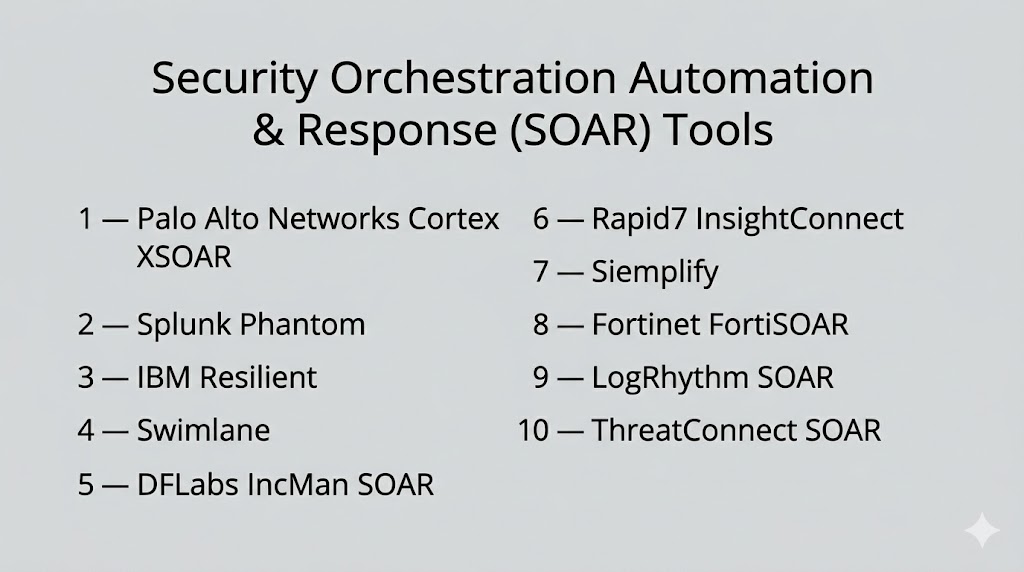 Security Orchestration Automation & Response (SOAR) Tools

1 — Palo Alto Networks Cortex XSOAR

2 — Splunk Phantom

3 — IBM Resilient

4 — Swimlane

5 — DFLabs IncMan SOAR

6 — Rapid7 InsightConnect

7 — Siemplify

8 — Fortinet FortiSOAR

9 — LogRhythm SOAR

10 — ThreatConnect SOAR